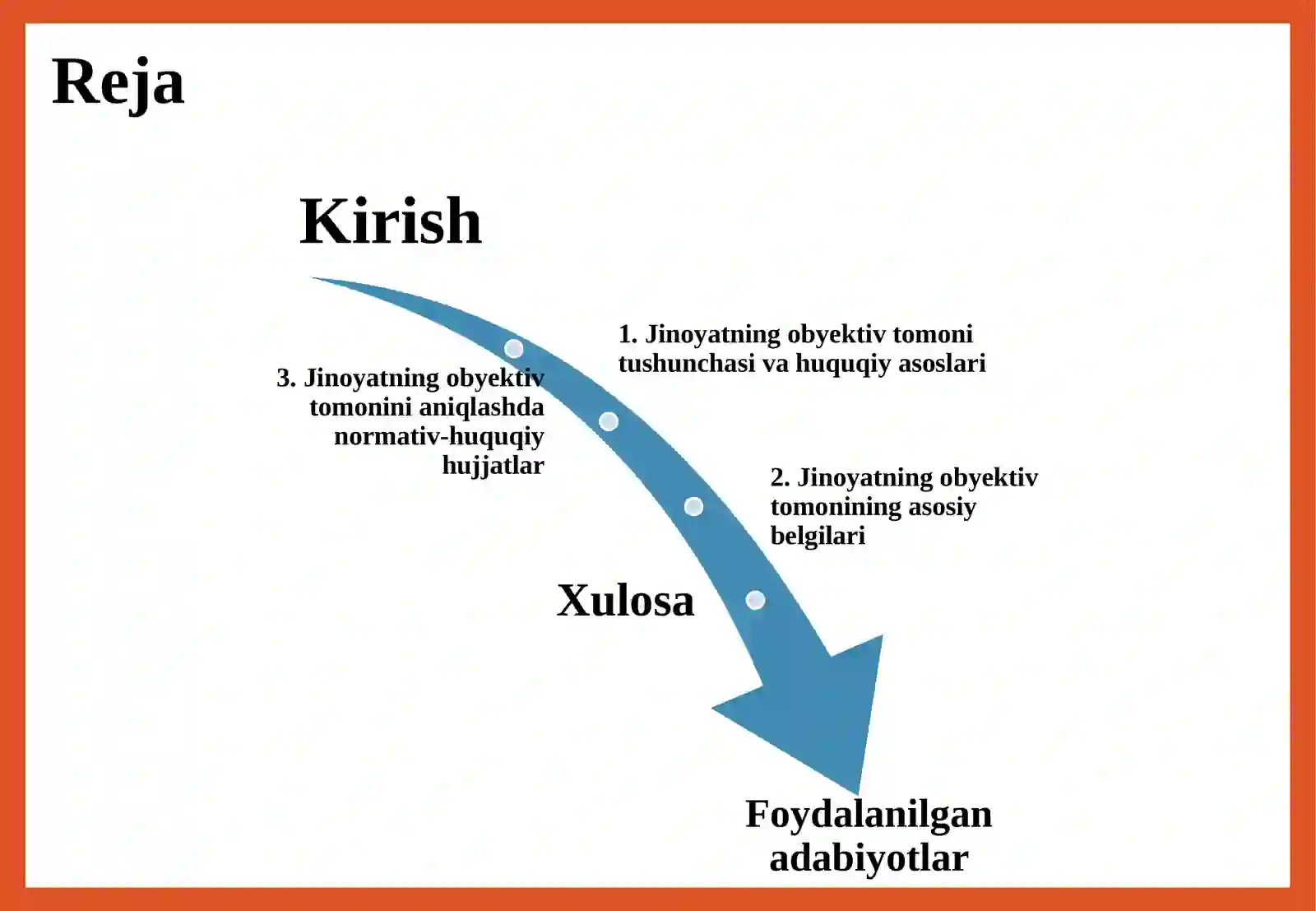 Reja

Kirish

1. Jinoyatning obyektiv tomoni tushunchasi va huquqiy asoslari

3. Jinoyatning obyektiv tomonini aniqlashda normativ-huquqiy hujjatlar

2. Jinoyatning obyektiv tomonining asosiy belgilari

Xulosa

Foydalanilgan adabiyotlar